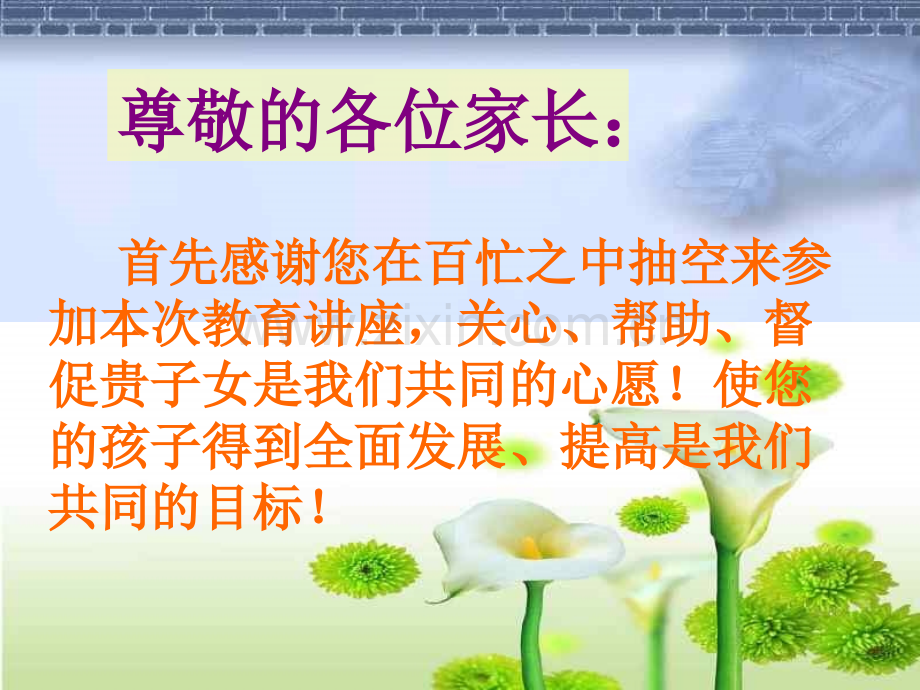 尊敬的各位家长：

首先感谢您在百忙之中抽空来参加本次教育讲座，关心、帮助、督促贵子女是我们共同的心愿！使您的孩子得到全面发展、提高是我们共同的目标！